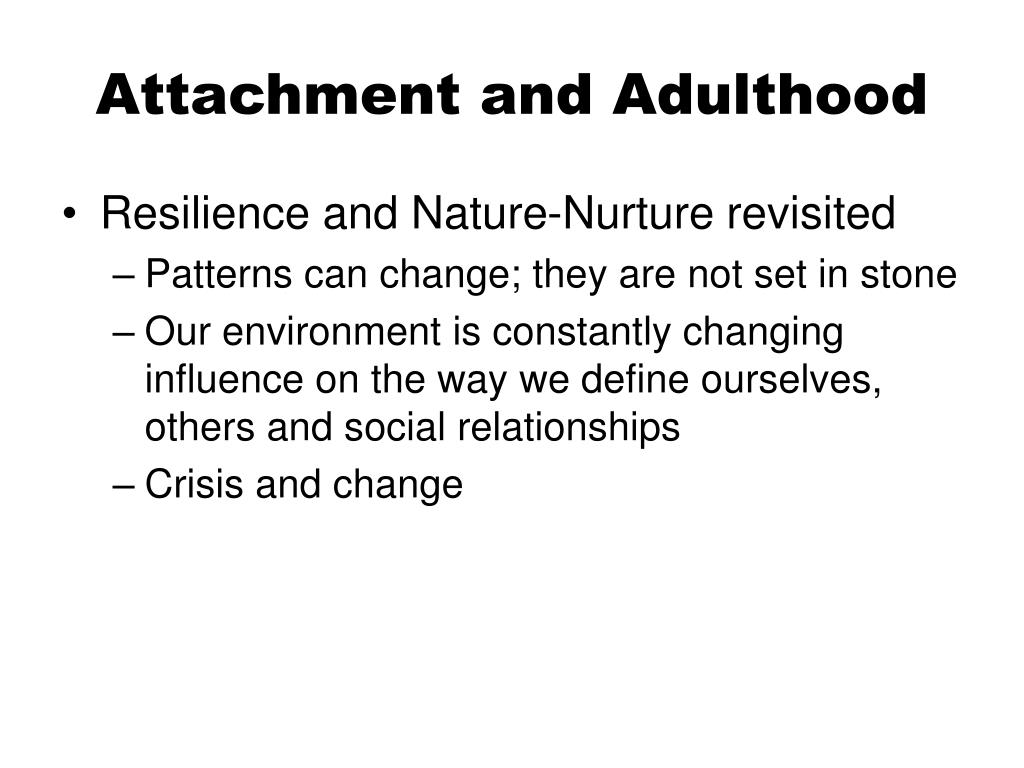 Attachment and Adulthood

• Resilience and Nature-Nurture revisited
– Patterns can change; they are not set in stone
– Our environment is constantly changing influence on the way we define ourselves, others and social relationships
– Crisis and change